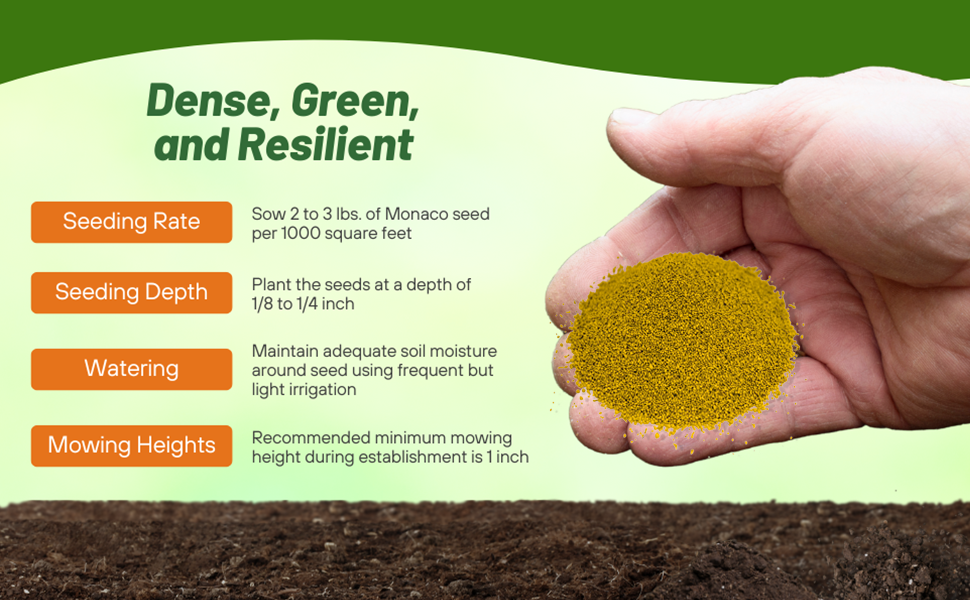 Dense, Green, and Resilient

Seeding Rate

Sow 2 to 3 lbs. of Monaco seed per 1000 square feet

Seeding Depth

Plant the seeds at a depth of 1/8 to 1/4 inch

Watering

Maintain adequate soil moisture around seed using frequent but light irrigation

Mowing Heights

Recommended minimum mowing height during establishment is 1 inch